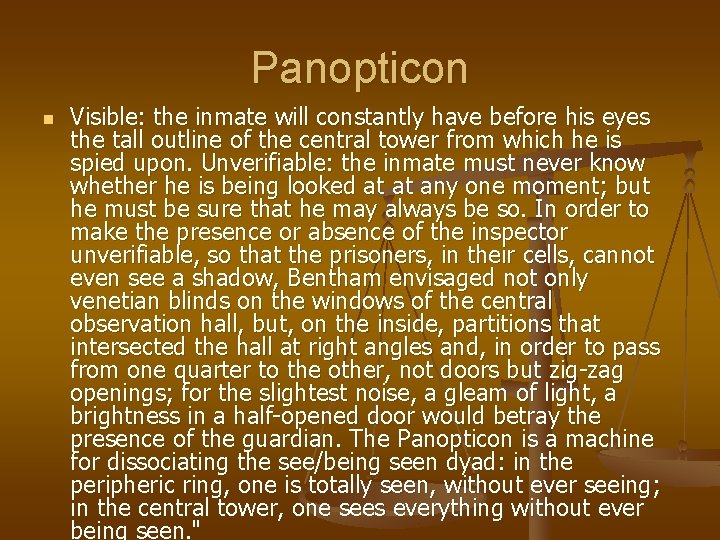 Panopticon

Visible: the inmate will constantly have before his eyes the tall outline of the central tower from which he is spied upon. Unverifiable: the inmate must never know whether he is being looked at at any one moment; but he must be sure that he may always be so. In order to make the presence or absence of the inspector unverifiable, so that the prisoners, in their cells, cannot even see a shadow, Bentham envisaged not only venetian blinds on the windows of the central observation hall, but, on the inside, partitions that intersected the hall at right angles and, in order to pass from one quarter to the other, not doors but zig-zag openings; for the slightest noise, a gleam of light, a brightness in a half-opened door would betray the presence of the guardian. The Panopticon is a machine for dissociating the see/being seen dyad: in the peripheric ring, one is totally seen, without ever seeing; in the central tower, one sees everything without ever being seen."